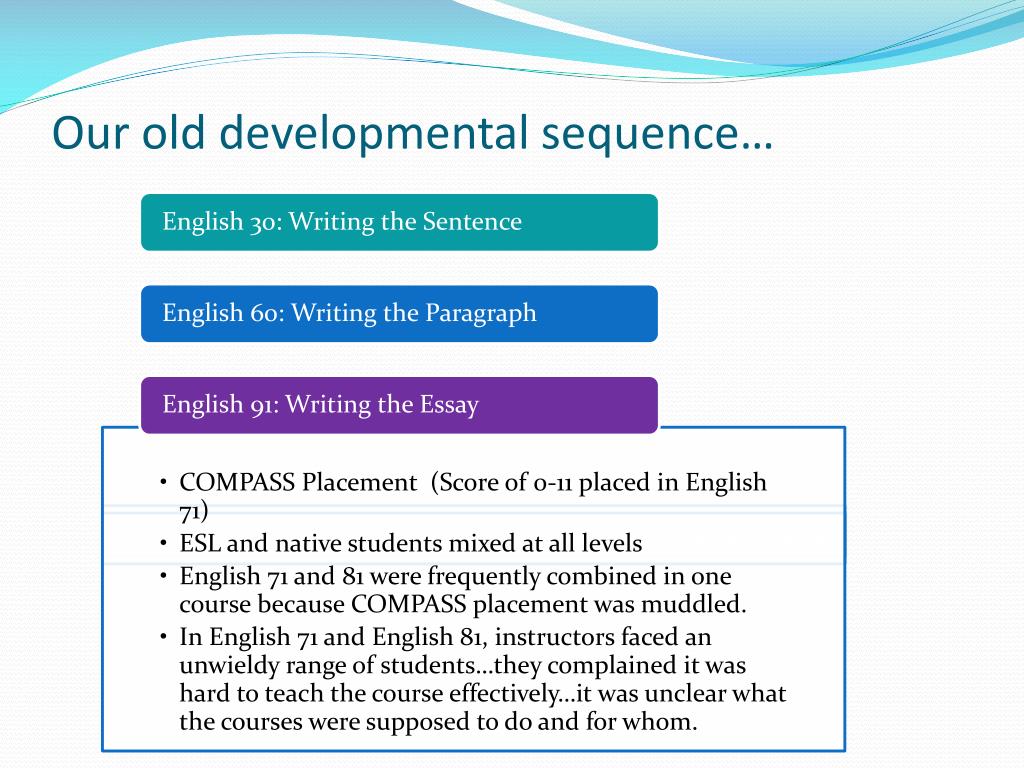 Our old developmental sequence…

English 30: Writing the Sentence

English 60: Writing the Paragraph

English 91: Writing the Essay

• COMPASS Placement (Score of 0-11 placed in English 71)
• ESL and native students mixed at all levels
• English 71 and 81 were frequently combined in one course because COMPASS placement was muddled.
• In English 71 and English 81, instructors faced an unwieldy range of students…they complained it was hard to teach the course effectively…it was unclear what the courses were supposed to do and for whom.